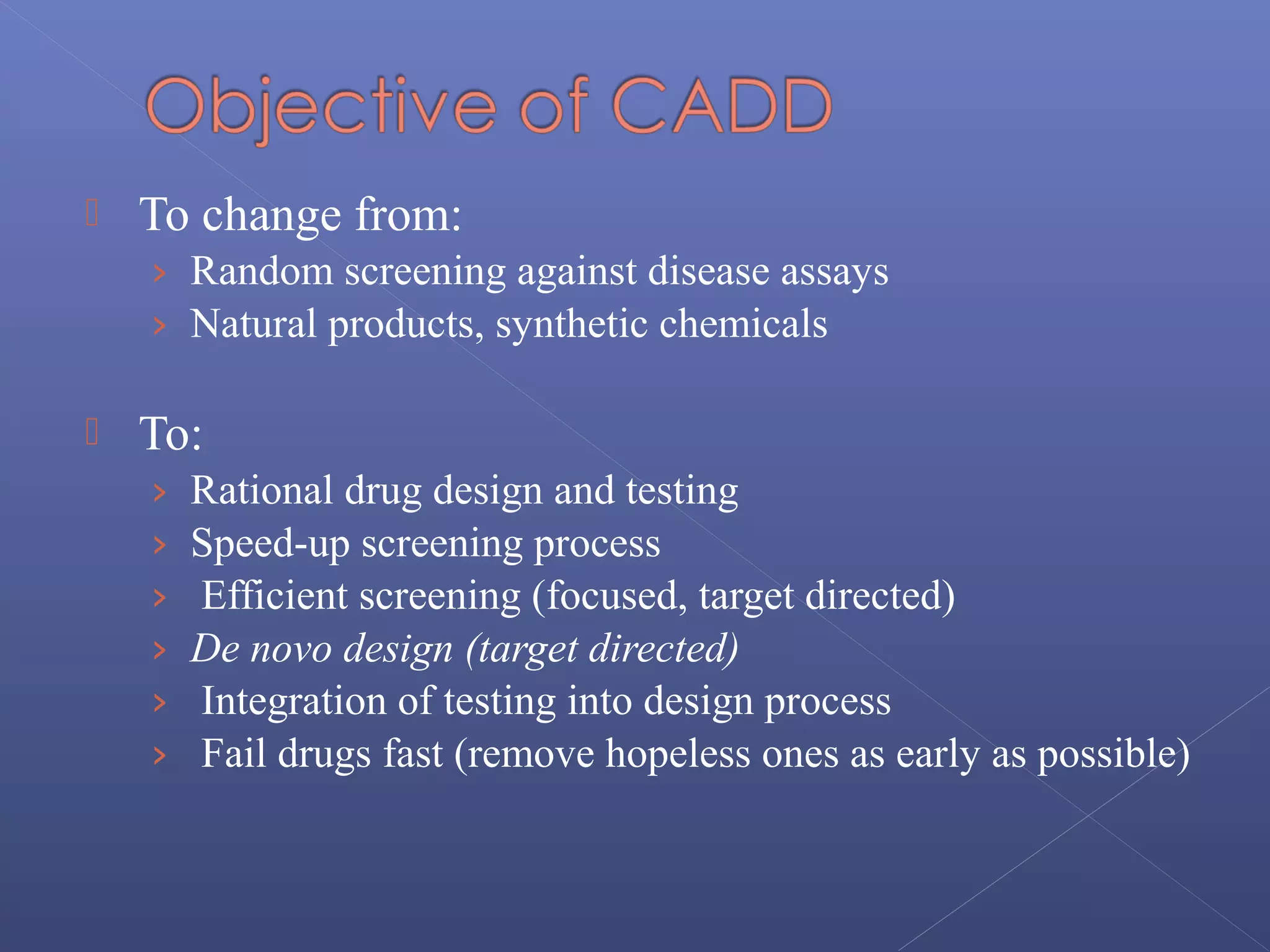 Objective of CADD

To change from:

› Random screening against disease assays
› Natural products, synthetic chemicals

To:

› Rational drug design and testing
› Speed-up screening process
› Efficient screening (focused, target directed)
› De novo design (target directed)
› Integration of testing into design process
› Fail drugs fast (remove hopeless ones as early as possible)